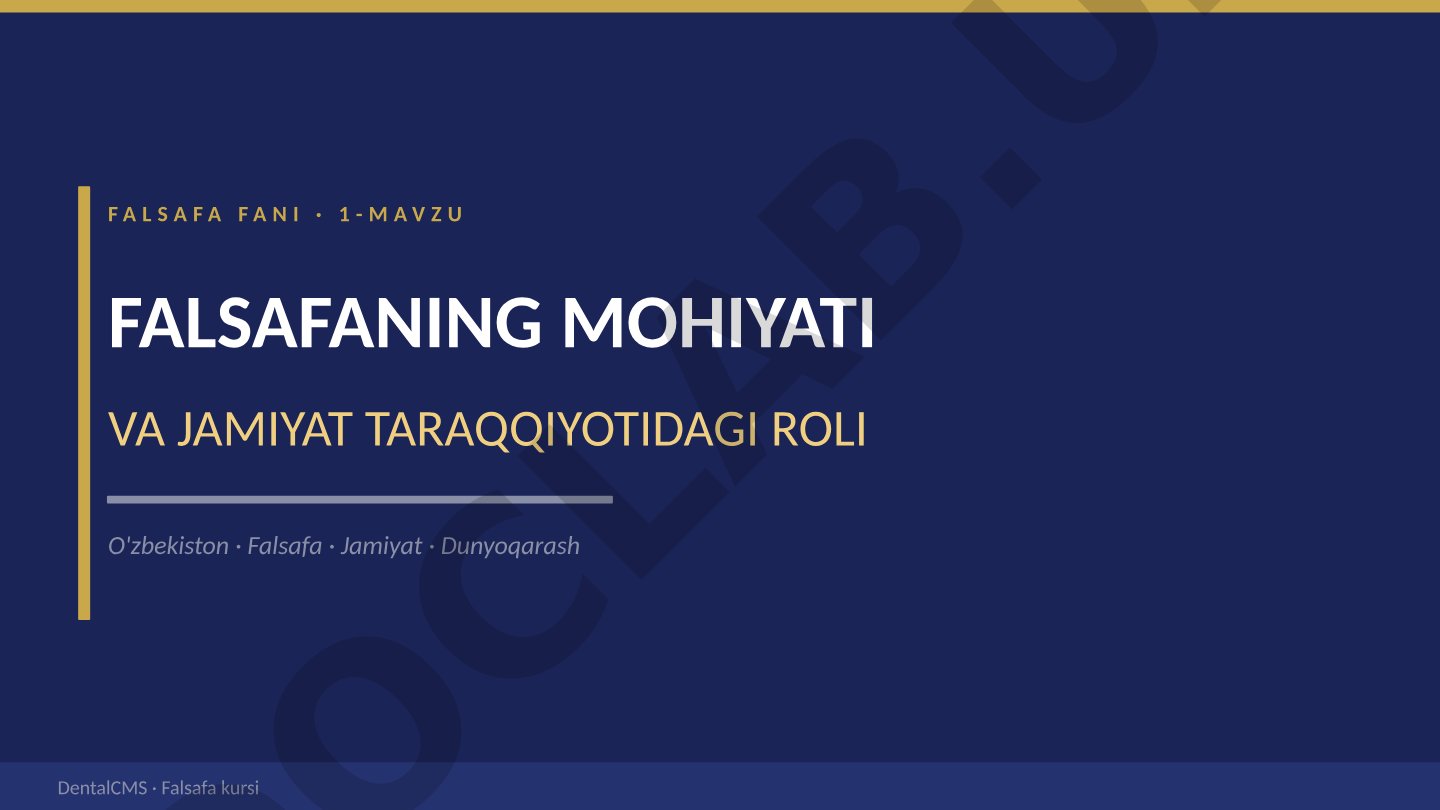 FALSAFA FANI · 1-MAVZU

FALSAFANING MOHIYATI

VA JAMIYAT TARAQQIYOTIDAGI ROLI

O'zbekiston · Falsafa · Jamiyat · Dunyoqarash

DentalCMS · Falsafa kursi

OCLAB.U